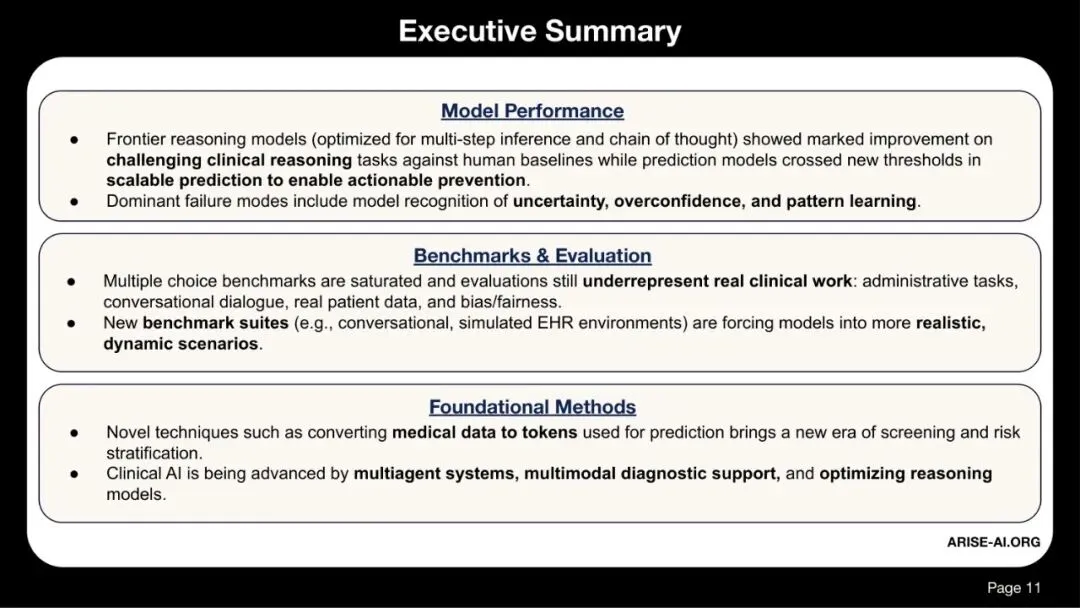 Executive Summary

Model Performance

● Frontier reasoning models (optimized for multi-step inference and chain of thought) showed marked improvement on challenging clinical reasoning tasks against human baselines while prediction models crossed new thresholds in scalable prediction to enable actionable prevention.
● Dominant failure modes include model recognition of uncertainty, overconfidence, and pattern learning.

Benchmarks & Evaluation

● Multiple choice benchmarks are saturated and evaluations still underrepresent real clinical work: administrative tasks, conversational dialogue, real patient data, and bias/fairness.
● New benchmark suites (e.g., conversational, simulated EHR environments) are forcing models into more realistic, dynamic scenarios.

Foundational Methods

● Novel techniques such as converting medical data to tokens used for prediction brings a new era of screening and risk stratification.
● Clinical AI is being advanced by multiagent systems, multimodal diagnostic support, and optimizing reasoning models.

ARISE-AI.ORG

Page 11